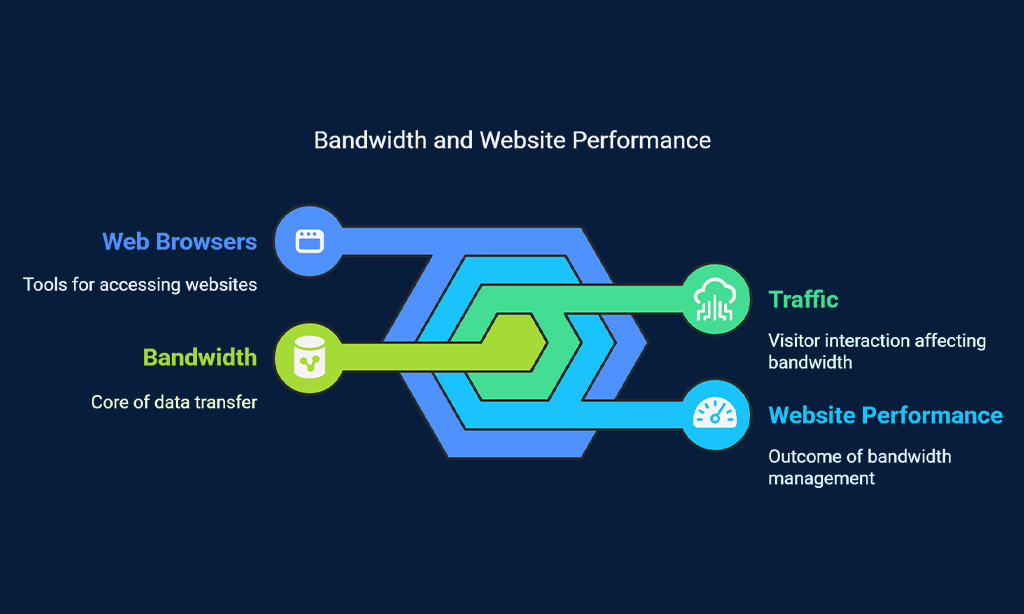 Bandwidth and Website Performance

Web Browsers

Tools for accessing websites

Bandwidth

Core of data transfer

Traffic

Visitor interaction affecting bandwidth

Website Performance

Outcome of bandwidth management